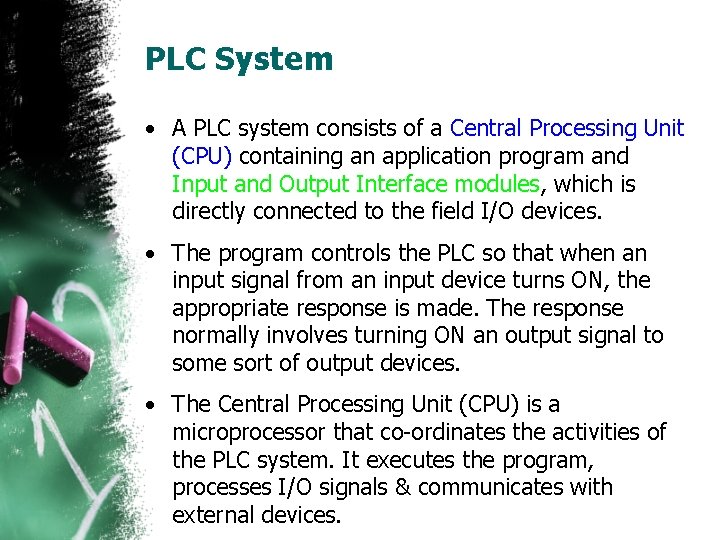 PLC System

• A PLC system consists of a Central Processing Unit (CPU) containing an application program and Input and Output Interface modules, which is directly connected to the field I/O devices.

• The program controls the PLC so that when an input signal from an input device turns ON, the appropriate response is made. The response normally involves turning ON an output signal to some sort of output devices.

• The Central Processing Unit (CPU) is a microprocessor that co-ordinates the activities of the PLC system. It executes the program, processes I/O signals & communicates with external devices.